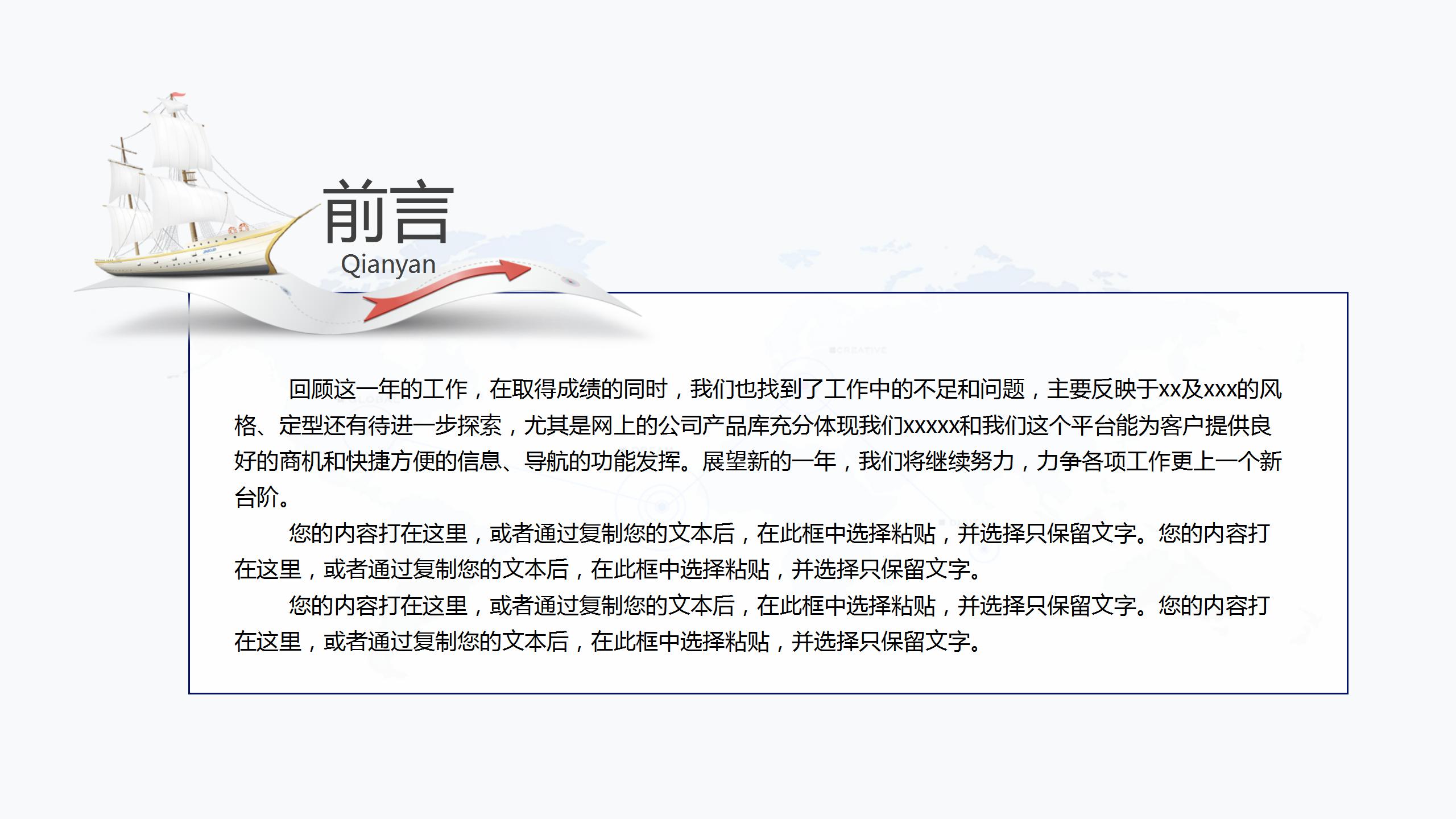 前言
Qianyan

回顾这一年的工作，在取得成绩的同时，我们也找到了工作中的不足和问题，主要反映于xx及xxx的风格、定型还有待进一步探索，尤其是网上的公司产品库充分体现我们xxxxx和我们这个平台能为客户提供良好的商机和快捷方便的信息、导航的功能发挥。展望新的一年，我们将继续努力，力争各项工作更上一个新台阶。

您的内容打在这里，或者通过复制您的文本后，在此框中选择粘贴，并选择只保留文字。您的内容打在这里，或者通过复制您的文本后，在此框中选择粘贴，并选择只保留文字。

您的内容打在这里，或者通过复制您的文本后，在此框中选择粘贴，并选择只保留文字。您的内容打在这里，或者通过复制您的文本后，在此框中选择粘贴，并选择只保留文字。